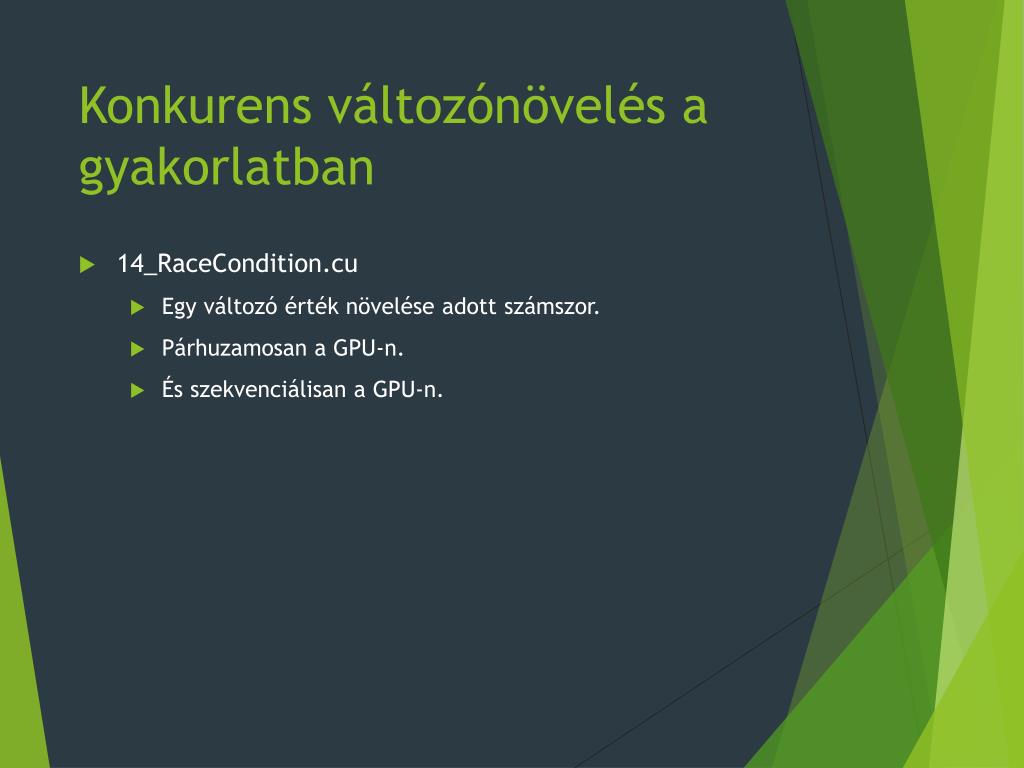 Konkurens változónövelés a gyakorlatban

14_RaceCondition.cu

Egy változó érték növelése adott számszor.

Párhuzamosan a GPU-n.

És szekvenciálisan a GPU-n.